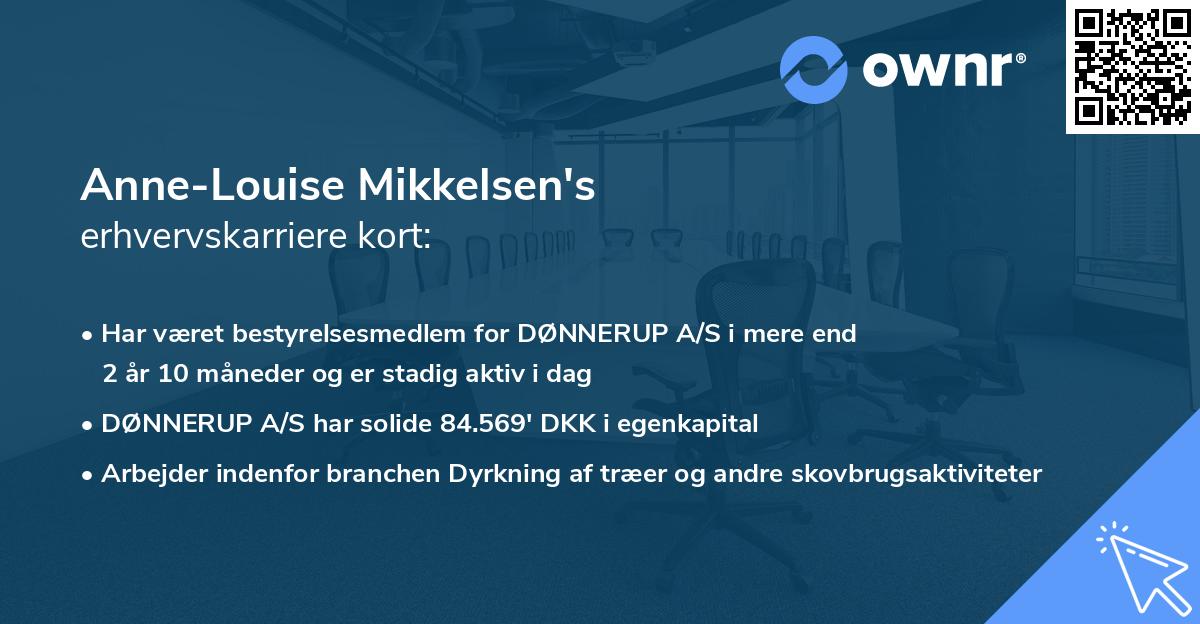 ownr®

Anne-Louise Mikkelsen's
erhvervskarriere kort:

• Har været bestyrelsesmedlem for DØNNERUP A/S i mere end 2 år 10 måneder og er stadig aktiv i dag

• DØNNERUP A/S har solide 84.569' DKK i egenkapital

• Arbejder indenfor branchen Dyrkning af træer og andre skovbrugsaktiviteter